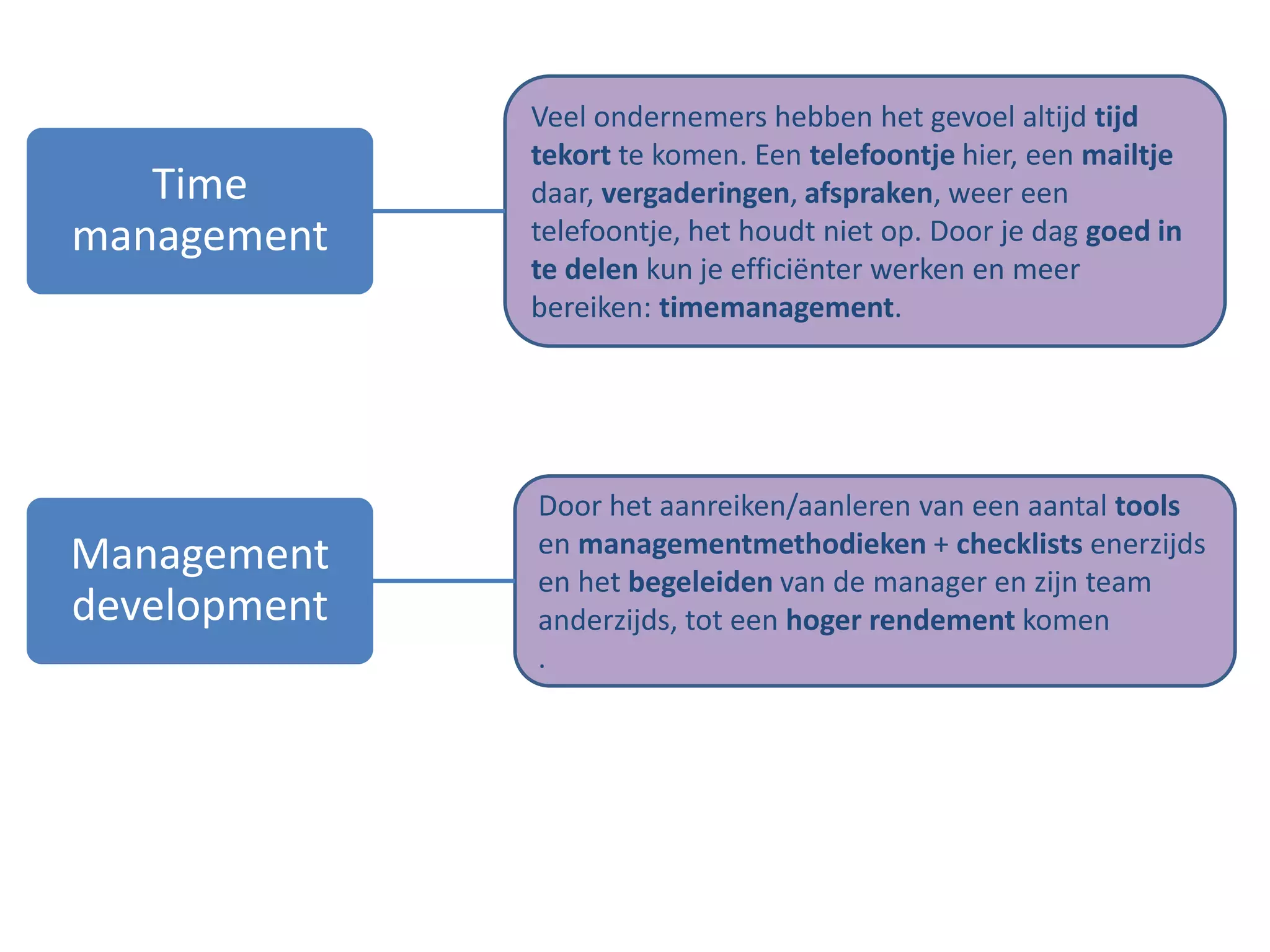 Time management

Veel ondernemers hebben het gevoel altijd tijd tekort te komen. Een telefoontje hier, een mailtje daar, vergaderingen, afspraken, weer een telefoontje, het houdt niet op. Door je dag goed in te delen kun je efficiënter werken en meer bereiken: timemanagement.

Management development

Door het aanreiken/aanleren van een aantal tools en managementmethodieken + checklists enerzijds en het begeleiden van de manager en zijn team anderzijds, tot een hoger rendement komen
.